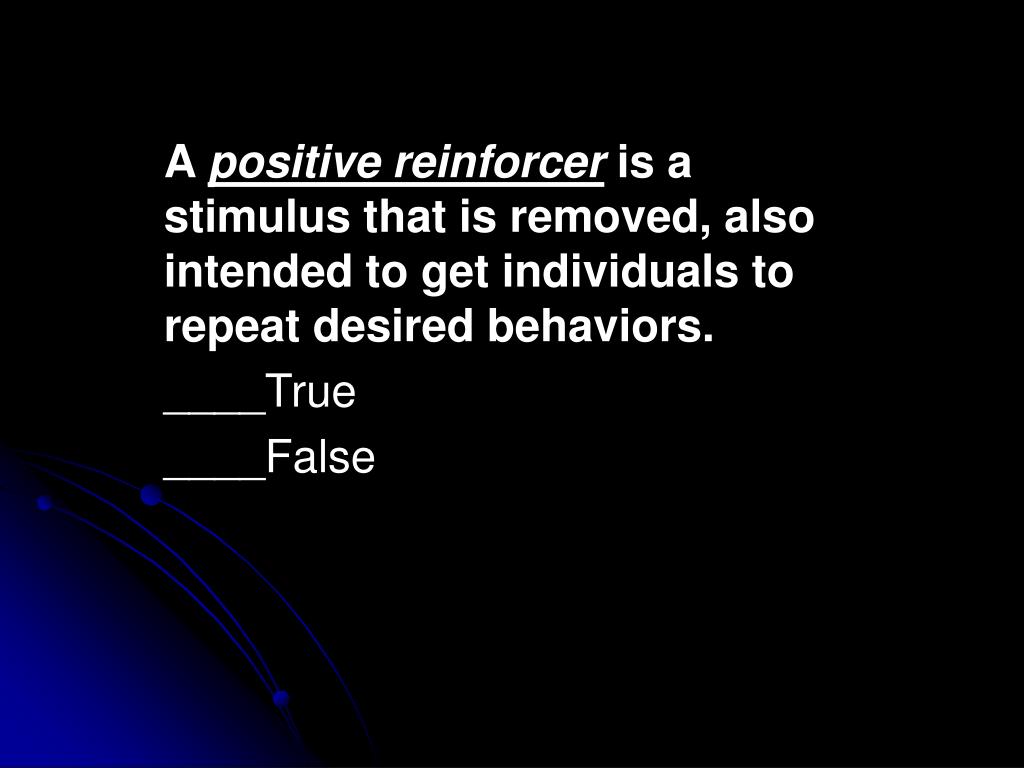 A positive reinforcer is a stimulus that is removed, also intended to get individuals to repeat desired behaviors.

____True

____False